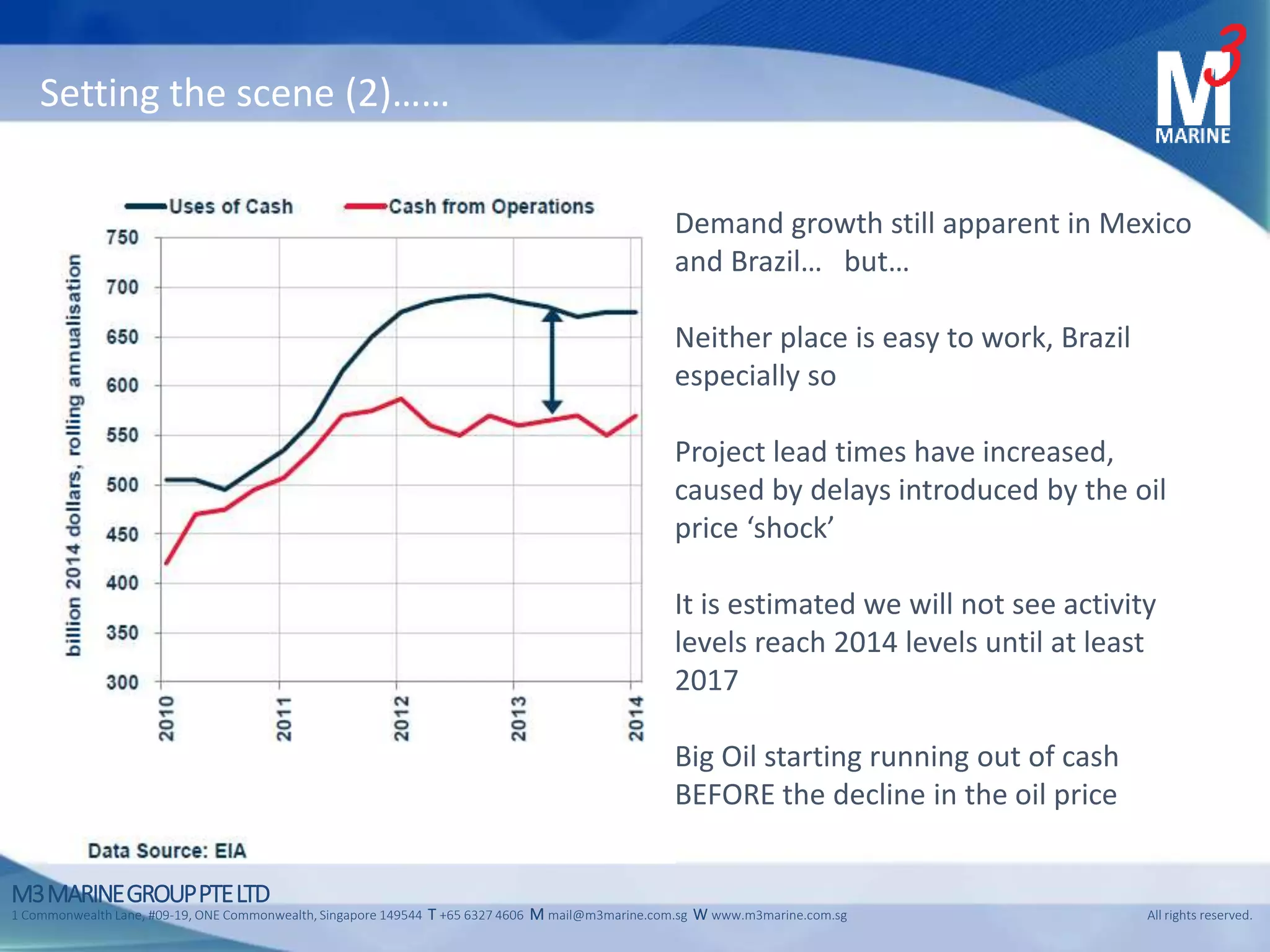 Setting the scene (2)……

M3 MARINE

Uses of Cash
Cash from Operations

billion 2014 dollars, rolling annualisation

750
700
650
600
550
500
450
400
350
300

2010
2011
2012
2013
2014

Data Source: EIA

Demand growth still apparent in Mexico and Brazil… but…

Neither place is easy to work, Brazil especially so

Project lead times have increased, caused by delays introduced by the oil price ‘shock’

It is estimated we will not see activity levels reach 2014 levels until at least 2017

Big Oil starting running out of cash BEFORE the decline in the oil price

M3 MARINE GROUP PTE LTD
1 Commonwealth Lane, #09-19, ONE Commonwealth, Singapore 149544 T +65 6327 4606 M mail@m3marine.com.sg W www.m3marine.com.sg
All rights reserved.